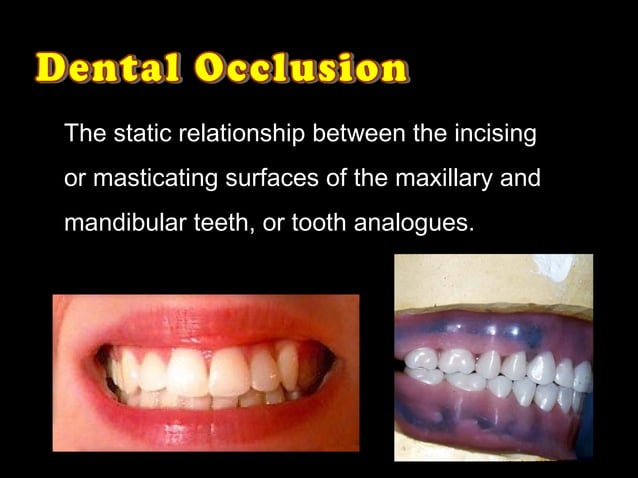 Dental Occlusion

The static relationship between the incising or masticating surfaces of the maxillary and mandibular teeth, or tooth analogues.